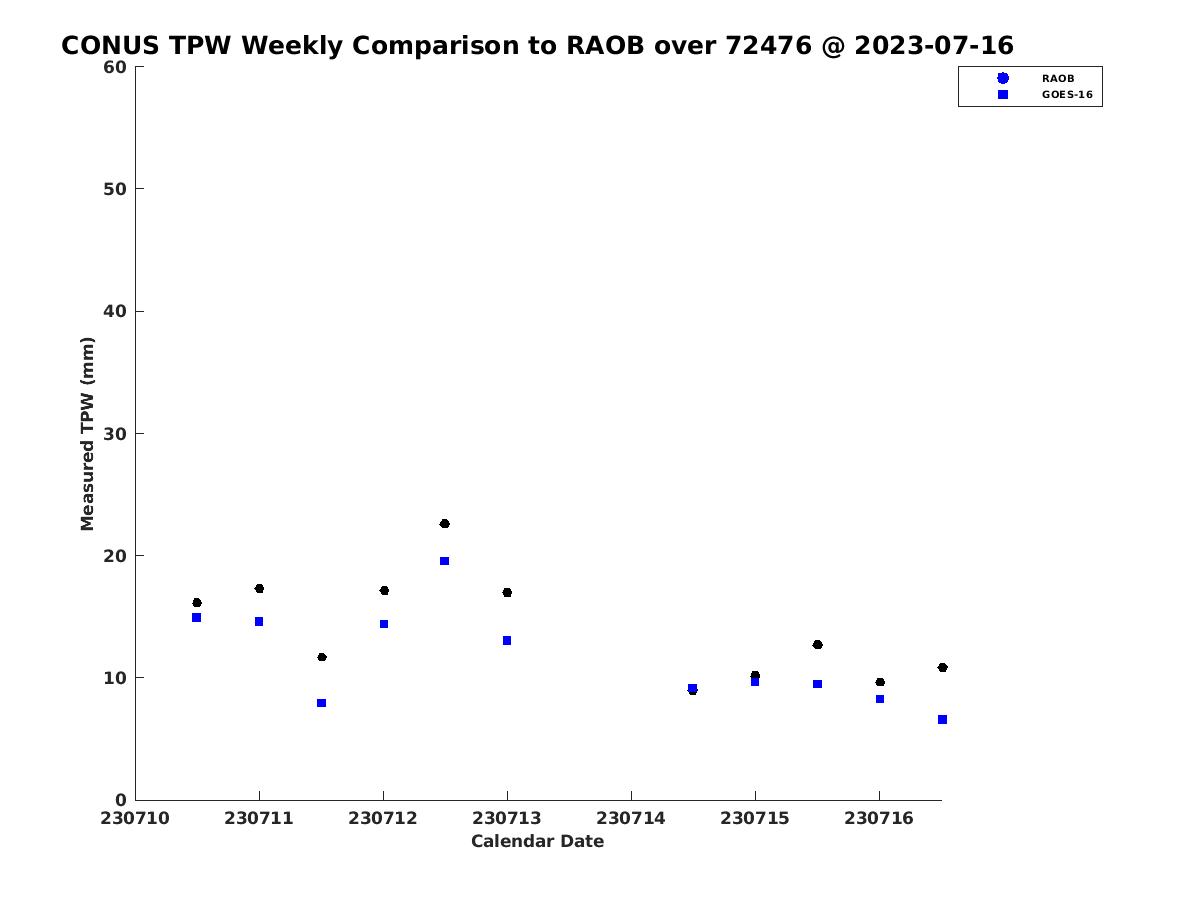 CONUS TPW Weekly Comparison to RAOB over 72476 @ 2023-07-16

RAOB
GOES-16

Measured TPW (mm)

60
50
40
30
20
10
0

230710 230711 230712 230713 230714 230715 230716

Calendar Date